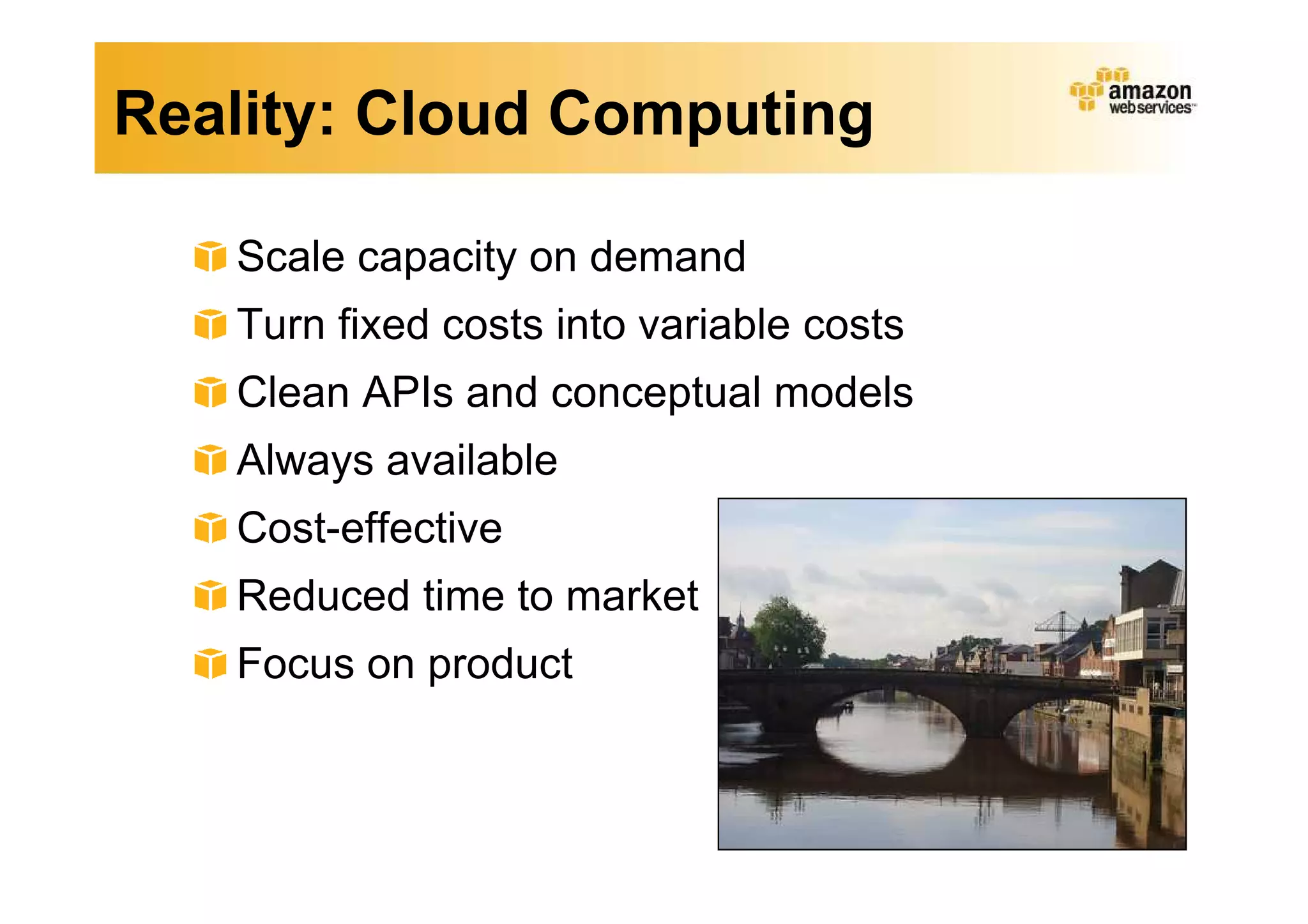 Reality: Cloud Computing

amazon web services™

Scale capacity on demand

Turn fixed costs into variable costs

Clean APIs and conceptual models

Always available

Cost-effective

Reduced time to market

Focus on product